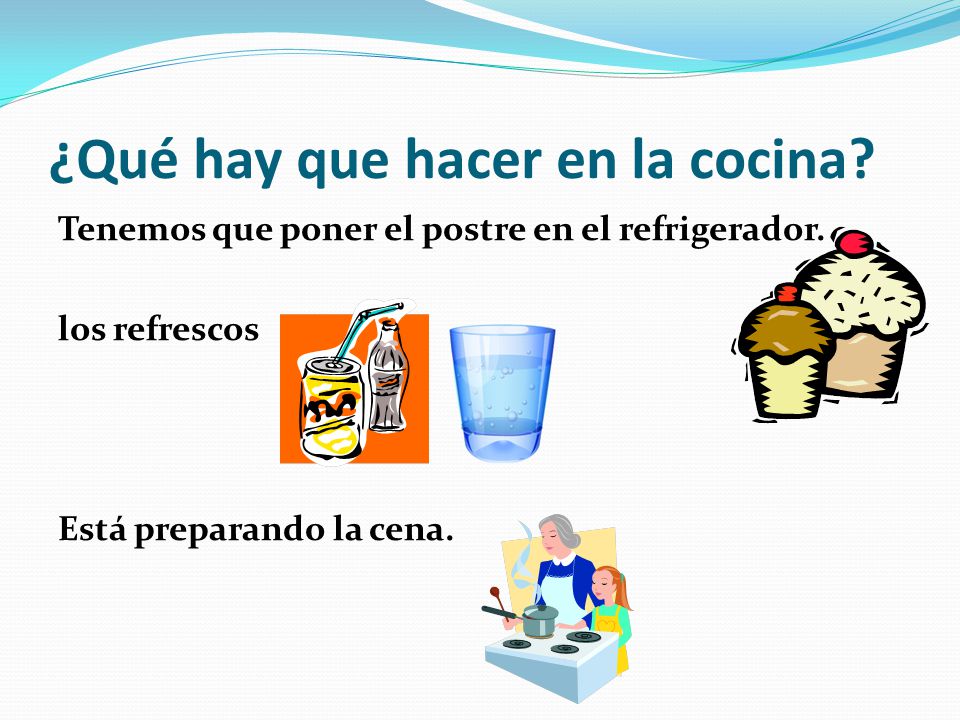 ¿Qué hay que hacer en la cocina?

Tenemos que poner el postre en el refrigerador.

los refrescos

Está preparando la cena.